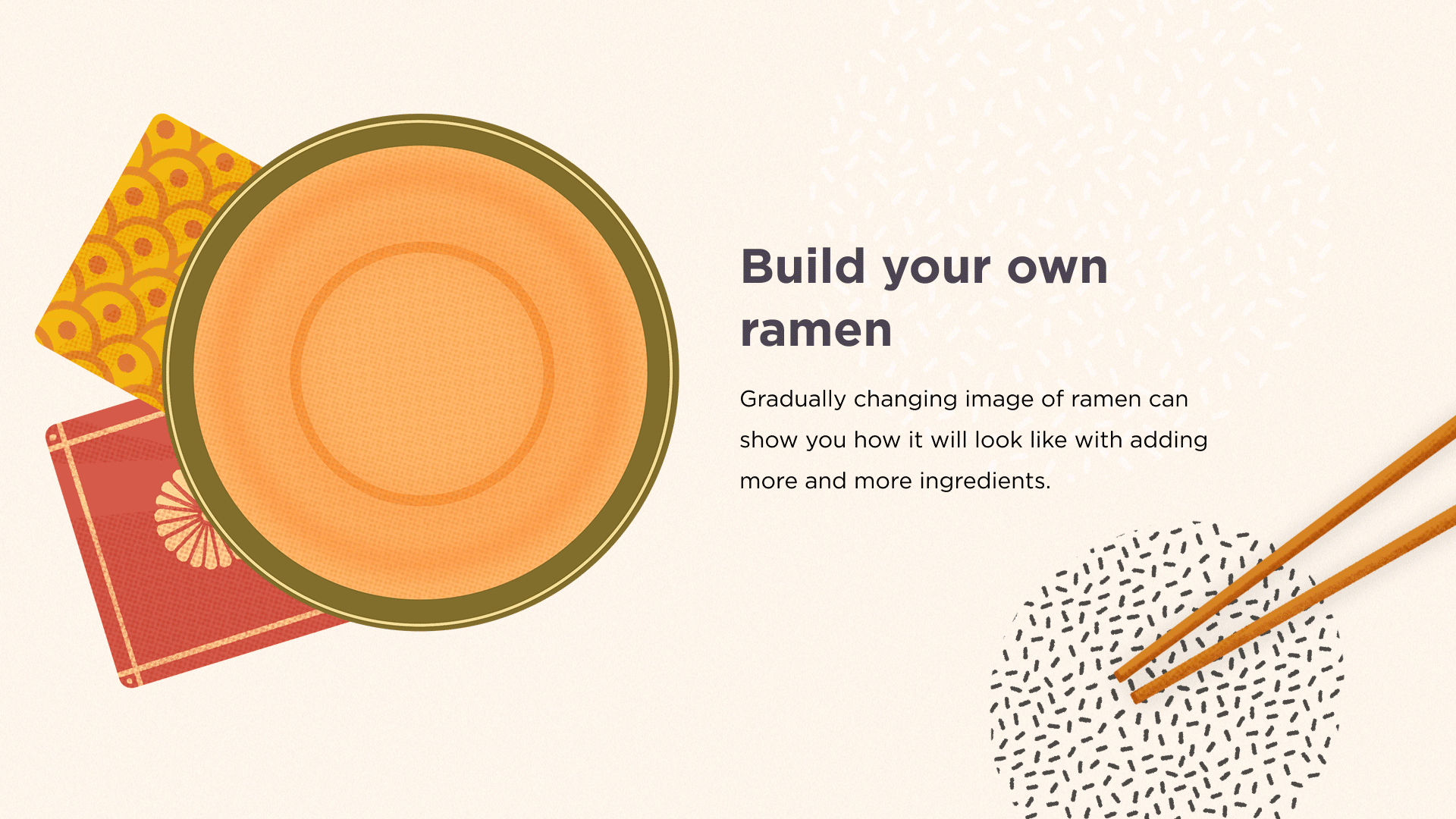 Build your own ramen

Gradually changing image of ramen can show you how it will look like with adding more and more ingredients.